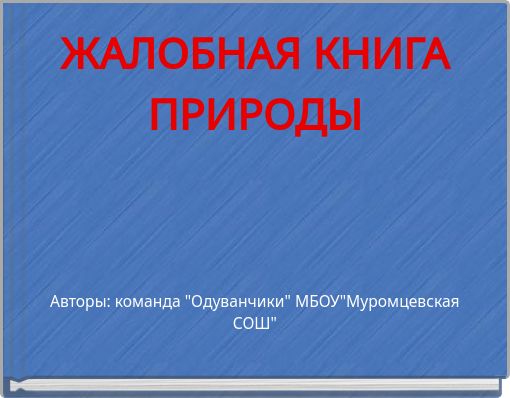 ЖАЛОБНАЯ КНИГА ПРИРОДЫ

Авторы: команда "Одуванчики" МБОУ"Муромцевская СОШ"